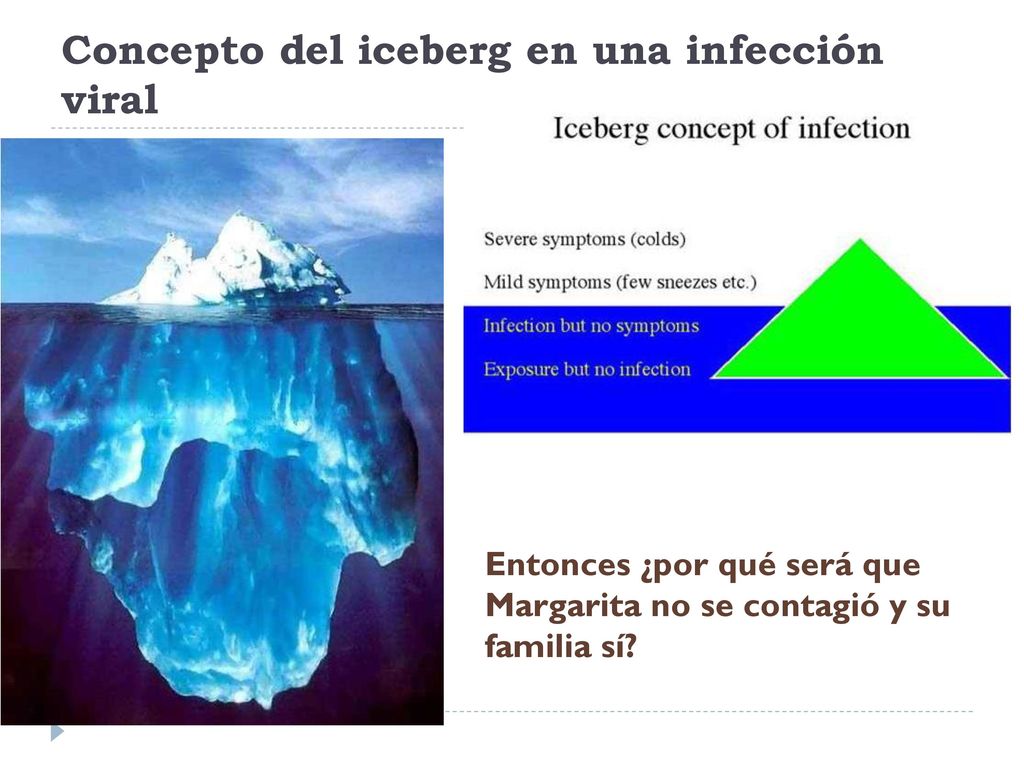 Concepto del iceberg en una infección viral

Iceberg concept of infection

Severe symptoms (colds)

Mild symptoms (few sneezes etc.)

Infection but no symptoms

Exposure but no infection

Entonces ¿por qué será que Margarita no se contagió y su familia sí?